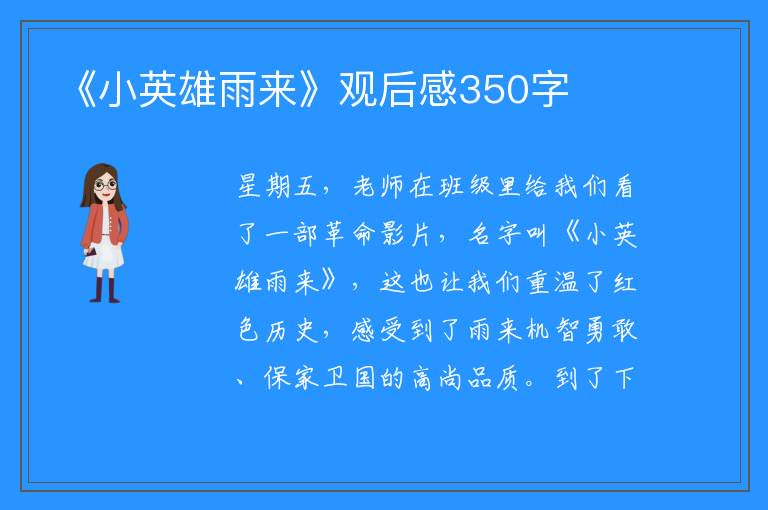 《小英雄雨来》观后感350字

星期五，老师在班级里给我们看了一部革命影片，名字叫《小英雄雨来》，这也让我们重温了红色历史，感受到了雨来机智勇敢、保家卫国的高尚品质。到了下